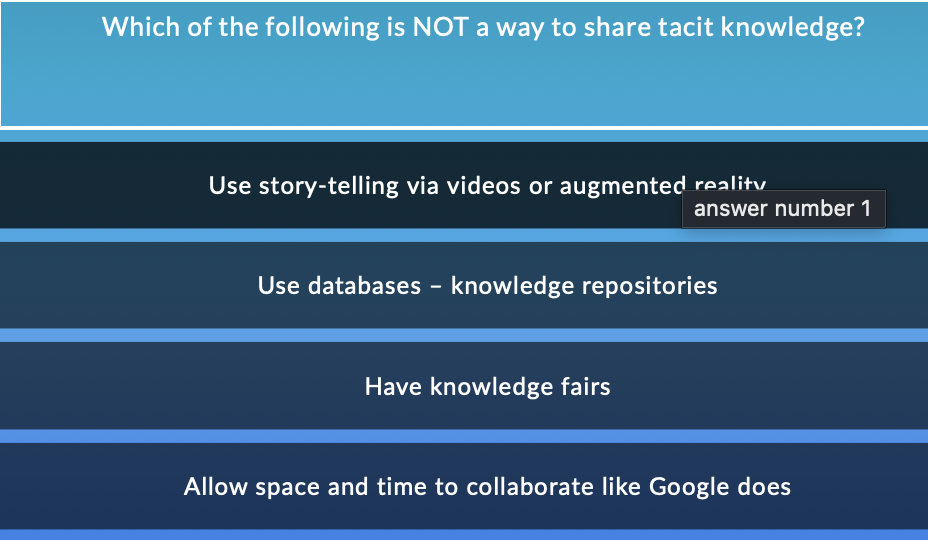 Which of the following is NOT a way to share tacit knowledge?

Use story-telling via videos or augmented reality

answer number 1

Use databases – knowledge repositories

Have knowledge fairs

Allow space and time to collaborate like Google does